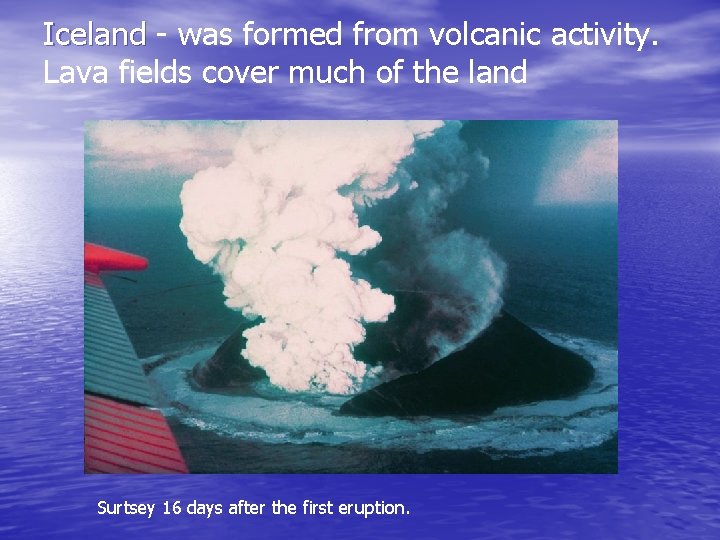 Iceland - was formed from volcanic activity. Lava fields cover much of the land

Surtsey 16 days after the first eruption.